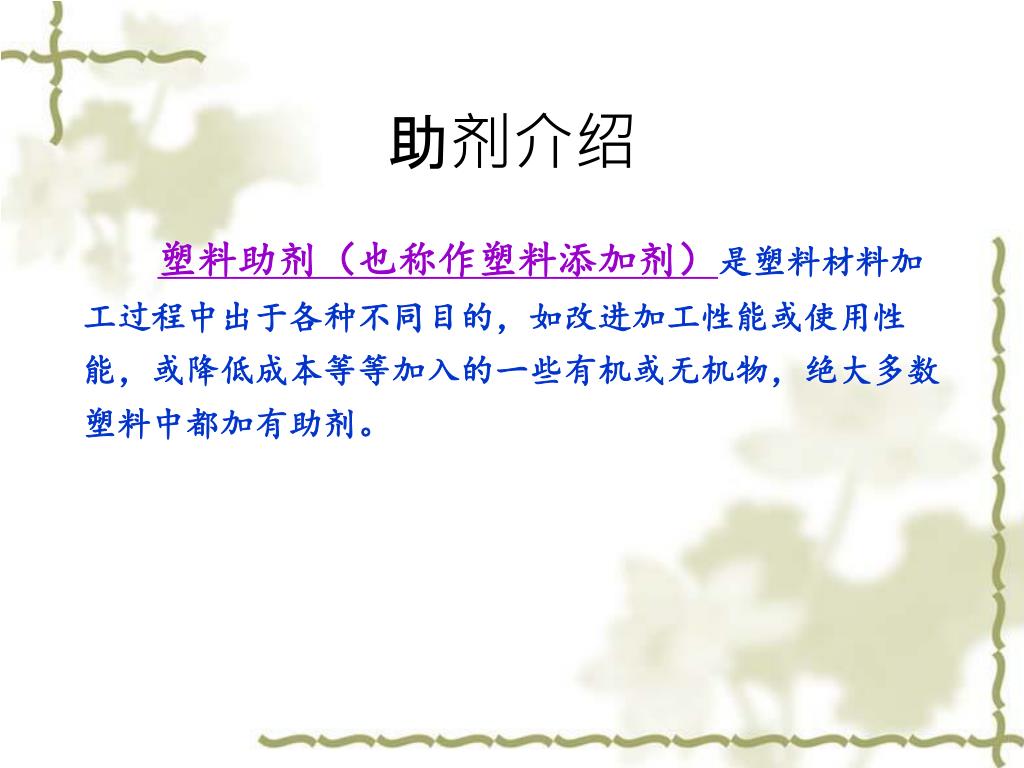 助剂介绍

塑料助剂（也称作塑料添加剂）是塑料材料加工过程中出于各种不同目的，如改进加工性能或使用性能，或降低成本等等加入的一些有机或无机物，绝大多数塑料中都加有助剂。